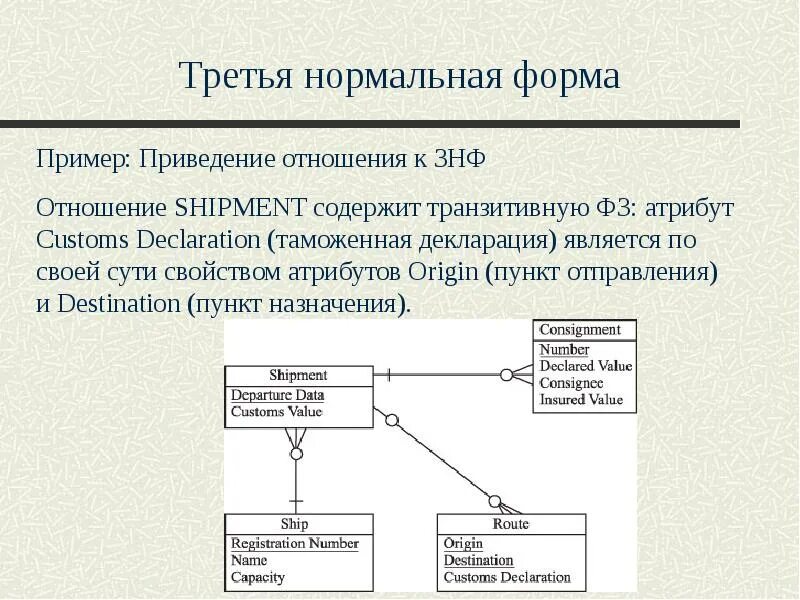 Третья нормальная форма

Пример: Приведение отношения к 3НФ

Отношение SHIPMENT содержит транзитивную ФЗ: атрибут Customs Declaration (таможенная декларация) является по своей сути свойством атрибутов Origin (пункт отправления) и Destination (пункт назначения).

Consignment
Number
Declared Value
Consignee
Insured Value

Shipment
Departure Data
Customs Value

Ship
Registration Number
Name
Capacity

Route
Origin
Destination
Customs Declaration